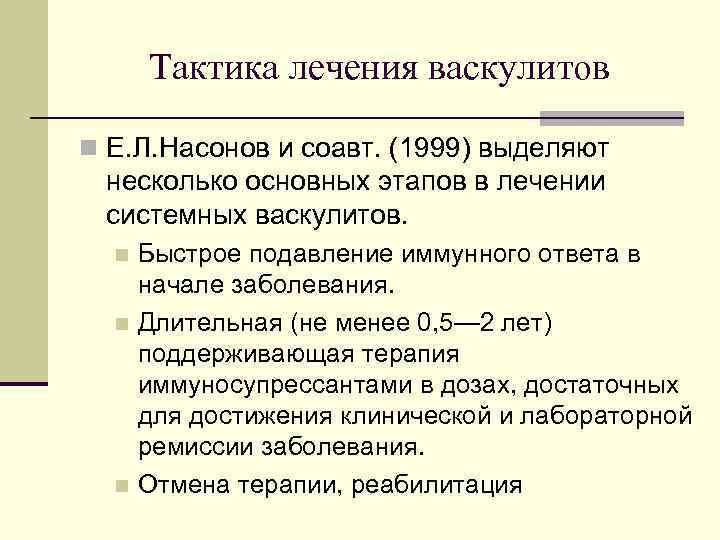 Тактика лечения васкулитов

Е.Л.Насонов и соавт. (1999) выделяют несколько основных этапов в лечении системных васкулитов.

Быстрое подавление иммунного ответа в начале заболевания.

Длительная (не менее 0,5—2 лет) поддерживающая терапия иммуносупрессантами в дозах, достаточных для достижения клинической и лабораторной ремиссии заболевания.

Отмена терапии, реабилитация